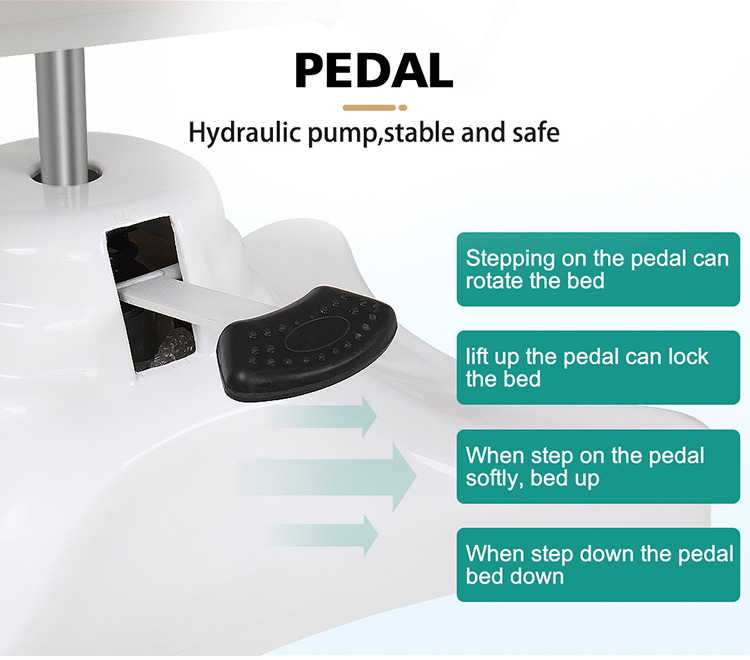 PEDAL

Hydraulic pump,stable and safe

Stepping on the pedal can rotate the bed

lift up the pedal can lock the bed

When step on the pedal softly, bed up

When step down the pedal bed down